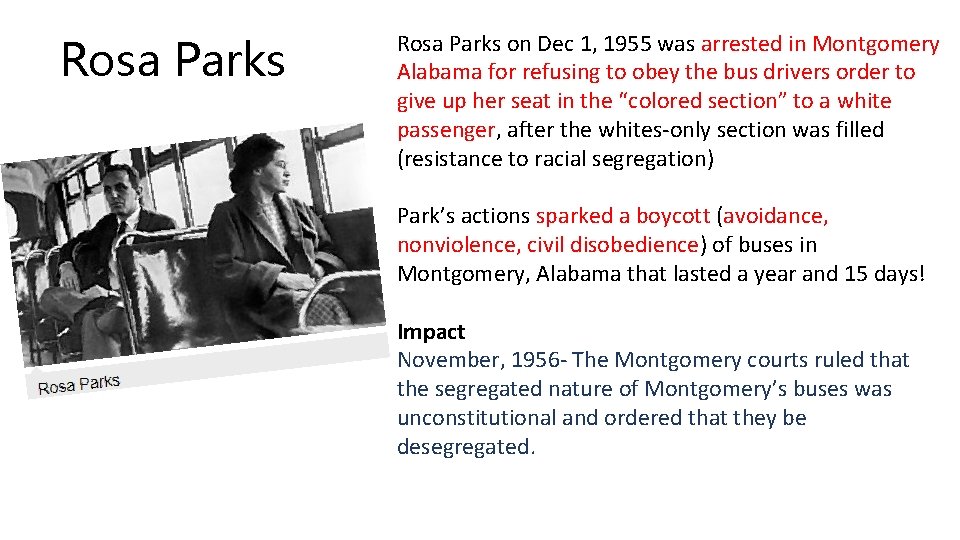 Rosa Parks

Rosa Parks

Rosa Parks on Dec 1, 1955 was arrested in Montgomery Alabama for refusing to obey the bus drivers order to give up her seat in the “colored section” to a white passenger, after the whites-only section was filled (resistance to racial segregation)

Park’s actions sparked a boycott (avoidance, nonviolence, civil disobedience) of buses in Montgomery, Alabama that lasted a year and 15 days!

Impact
November, 1956- The Montgomery courts ruled that the segregated nature of Montgomery’s buses was unconstitutional and ordered that they be desegregated.